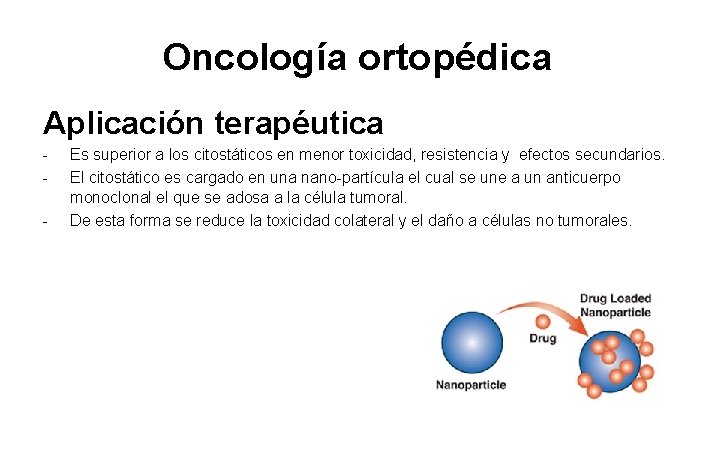 Oncología ortopédica

Aplicación terapéutica

- Es superior a los citostáticos en menor toxicidad, resistencia y efectos secundarios.
- El citostático es cargado en una nano-partícula el cual se une a un anticuerpo monoclonal el que se adosa a la célula tumoral.
- De esta forma se reduce la toxicidad colateral y el daño a células no tumorales.

Drug Loaded Nanoparticle

Drug

Nanoparticle